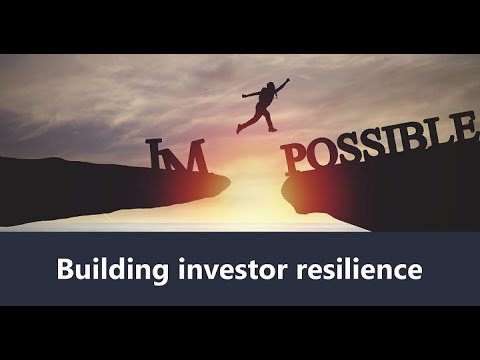 IM POSSIBLE

Building investor resilience